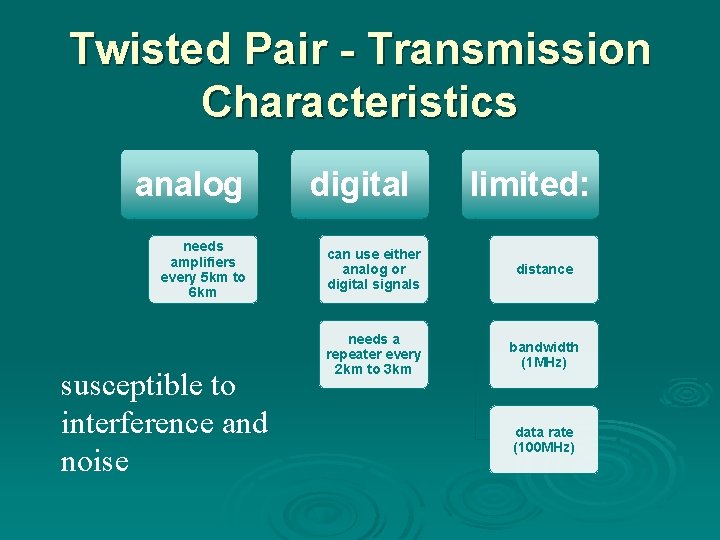 Twisted Pair - Transmission Characteristics

analog

needs amplifiers every 5km to 6km

digital

can use either analog or digital signals

needs a repeater every 2km to 3km

limited:

distance

bandwidth (1MHz)

data rate (100MHz)

susceptible to interference and noise